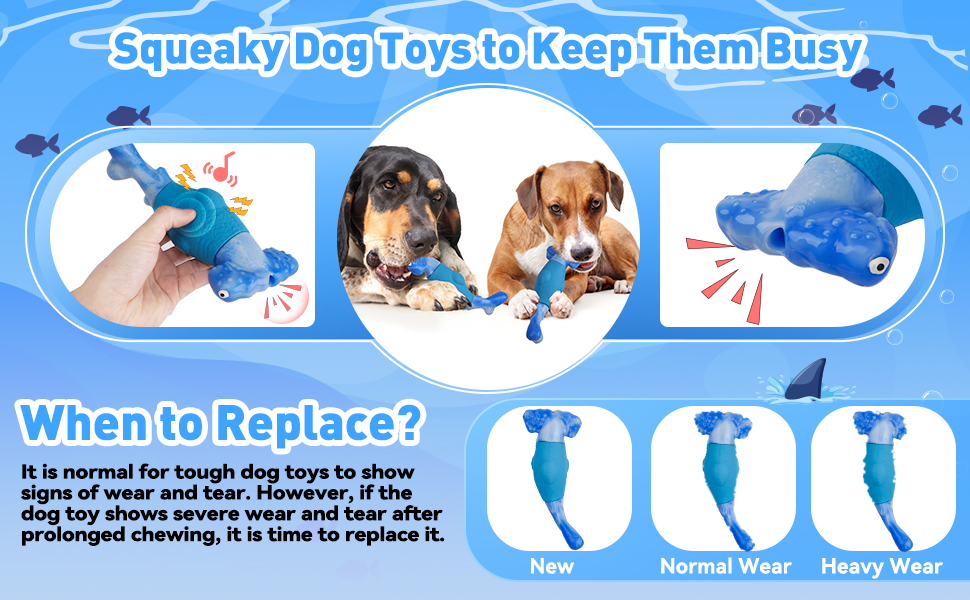 Squeaky Dog Toys to Keep Them Busy

When to Replace?

It is normal for tough dog toys to show signs of wear and tear. However, if the dog toy shows severe wear and tear after prolonged chewing, it is time to replace it.

New

Normal Wear

Heavy Wear